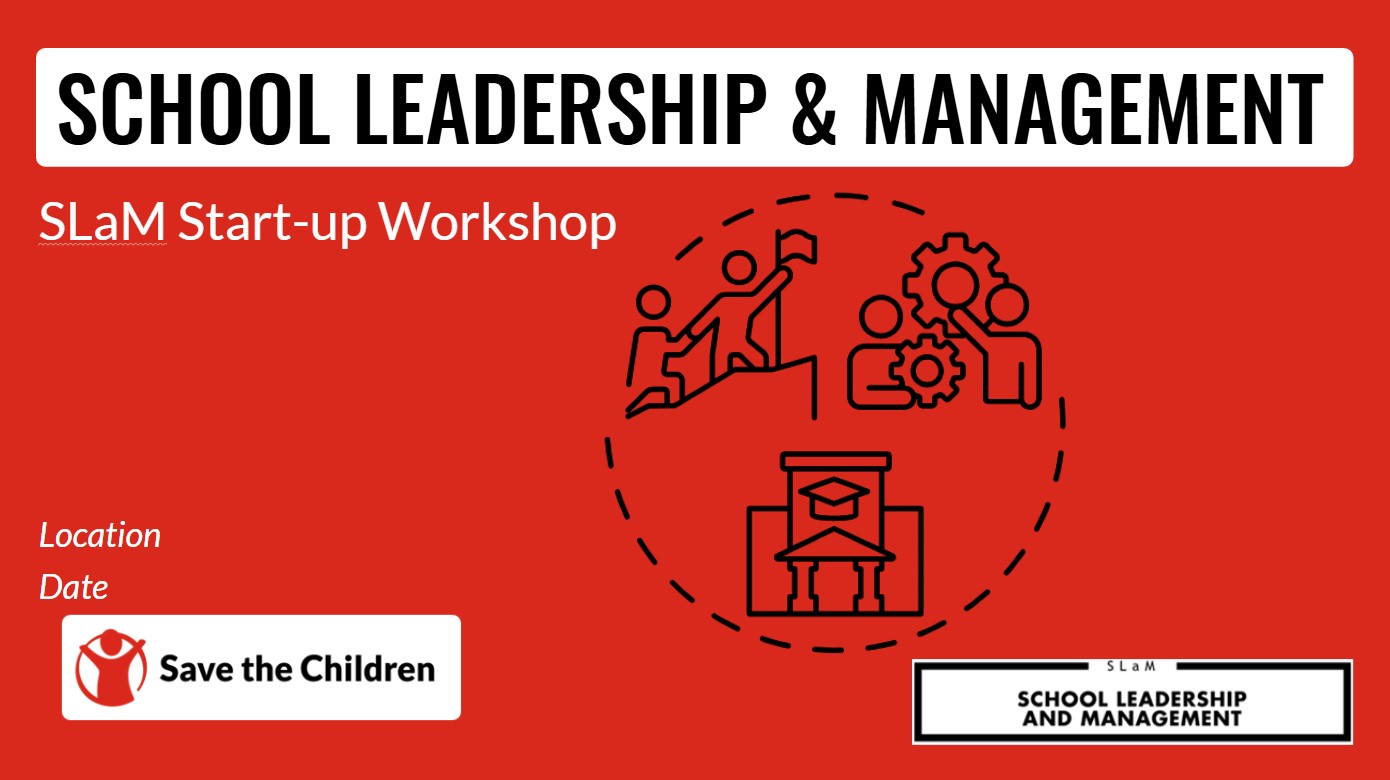 SCHOOL LEADERSHIP & MANAGEMENT

SLaM Start-up Workshop

Location

Date

Save the Children

SLaM

SCHOOL LEADERSHIP AND MANAGEMENT